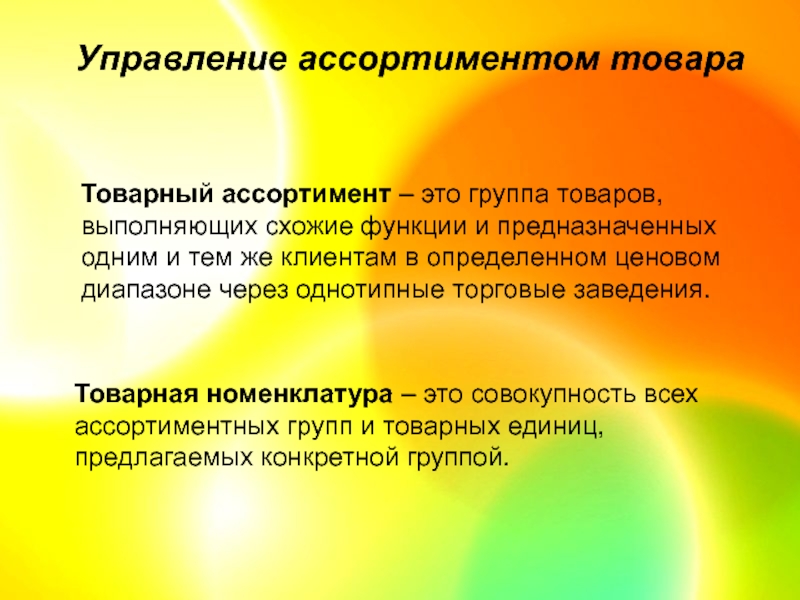 Управление ассортиментом товара

Товарный ассортимент – это группа товаров, выполняющих схожие функции и предназначенных одним и тем же клиентам в определенном ценовом диапазоне через однотипные торговые заведения.

Товарная номенклатура – это совокупность всех ассортиментных групп и товарных единиц, предлагаемых конкретной группой.